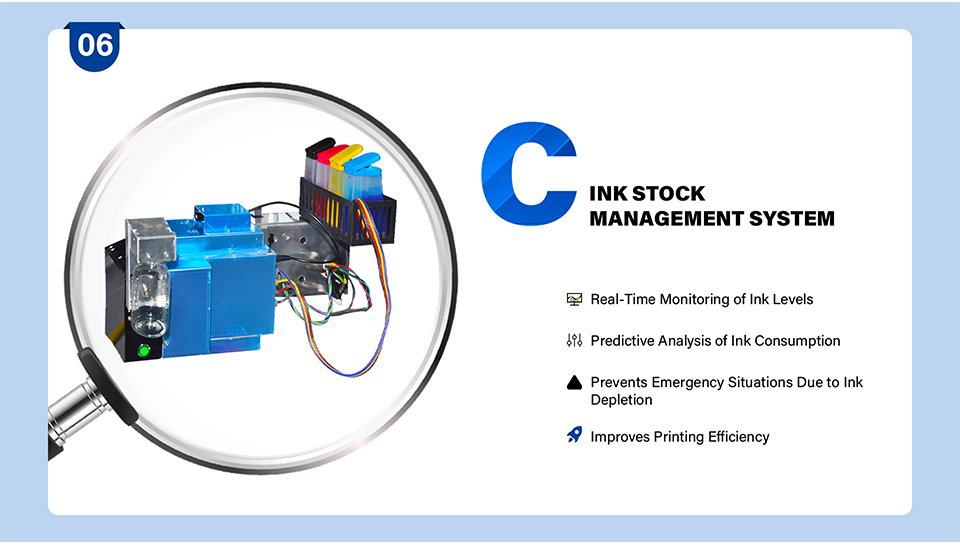 06

C

INK STOCK
MANAGEMENT SYSTEM

Real-Time Monitoring of Ink Levels

Predictive Analysis of Ink Consumption

Prevents Emergency Situations Due to Ink Depletion

Improves Printing Efficiency